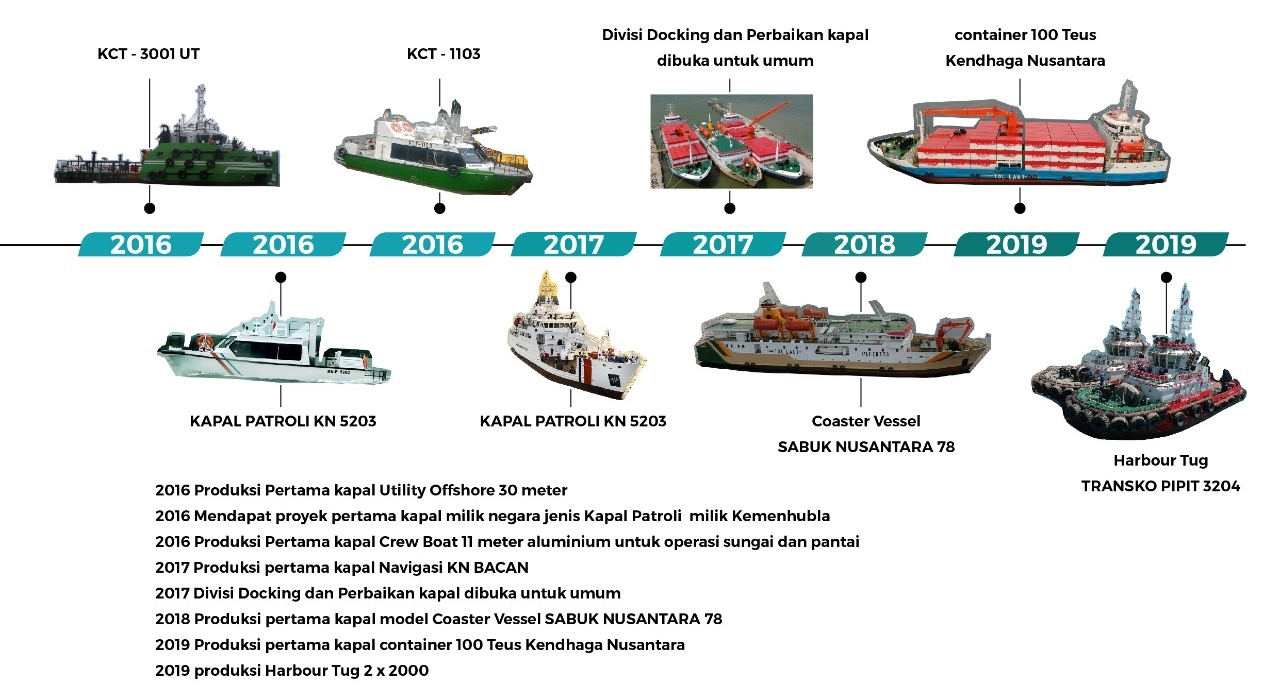 KCT - 3001 UT

KCT - 1103

Divisi Docking dan Perbaikan kapal dibuka untuk umum

container 100 Teus Kendhaga Nusantara

2016 2016 2016 2017 2017 2018 2019 2019

KAPAL PATROLI KN 5203

KAPAL PATROLI KN 5203

Coaster Vessel SABUK NUSANTARA 78

Harbour Tug TRANSKO PIPIT 3204

2016 Produksi Pertama kapal Utility Offshore 30 meter
2016 Mendapat proyek pertama kapal milik negara jenis Kapal Patroli milik Kemenhubla
2016 Produksi Pertama kapal Crew Boat 11 meter aluminium untuk operasi sungai dan pantai
2017 Produksi pertama kapal Navigasi KN BACAN
2017 Divisi Docking dan Perbaikan kapal dibuka untuk umum
2018 Produksi pertama kapal model Coaster Vessel SABUK NUSANTARA 78
2019 Produksi pertama kapal container 100 Teus Kendhaga Nusantara
2019 produksi Harbour Tug 2 x 2000